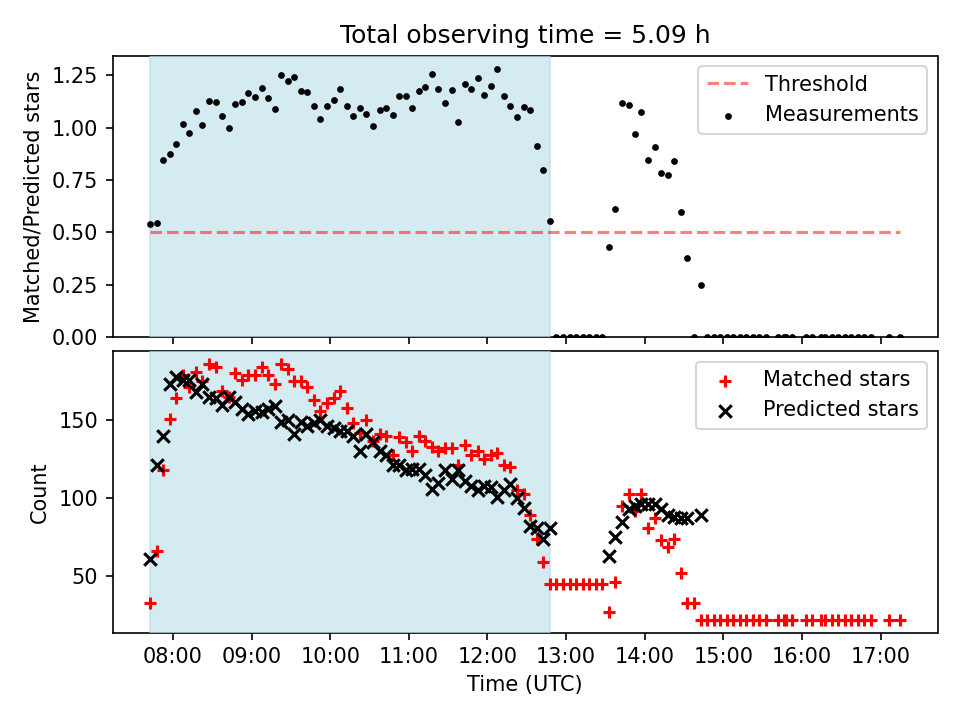 Total observing time = 5.09 h

Matched/Predicted stars

1.25
1.00
0.75
0.50
0.25
0.00

Threshold
Measurements

Count

150
100
50

Matched stars
Predicted stars

08:00 09:00 10:00 11:00 12:00 13:00 14:00 15:00 16:00 17:00

Time (UTC)